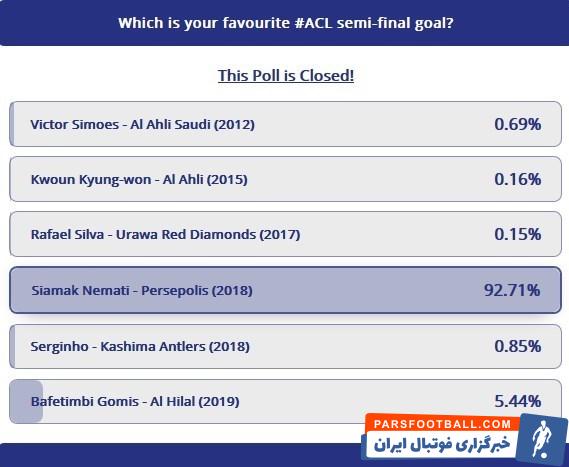 Which is your favourite #ACL semi-final goal?

This Poll is Closed!

Victor Simoes - Al Ahli Saudi (2012) 0.69%

Kwoun Kyung-won - Al Ahli (2015) 0.16%

Rafael Silva - Urawa Red Diamonds (2017) 0.15%

Siamak Nemati - Persepolis (2018) 92.71%

Serginho - Kashima Antlers (2018) 0.85%

Bafetimbi Gomis - Al Hilal (2019) 5.44%

PARSFOOTBALL.COM
خبرگزاری فوتبال ایران